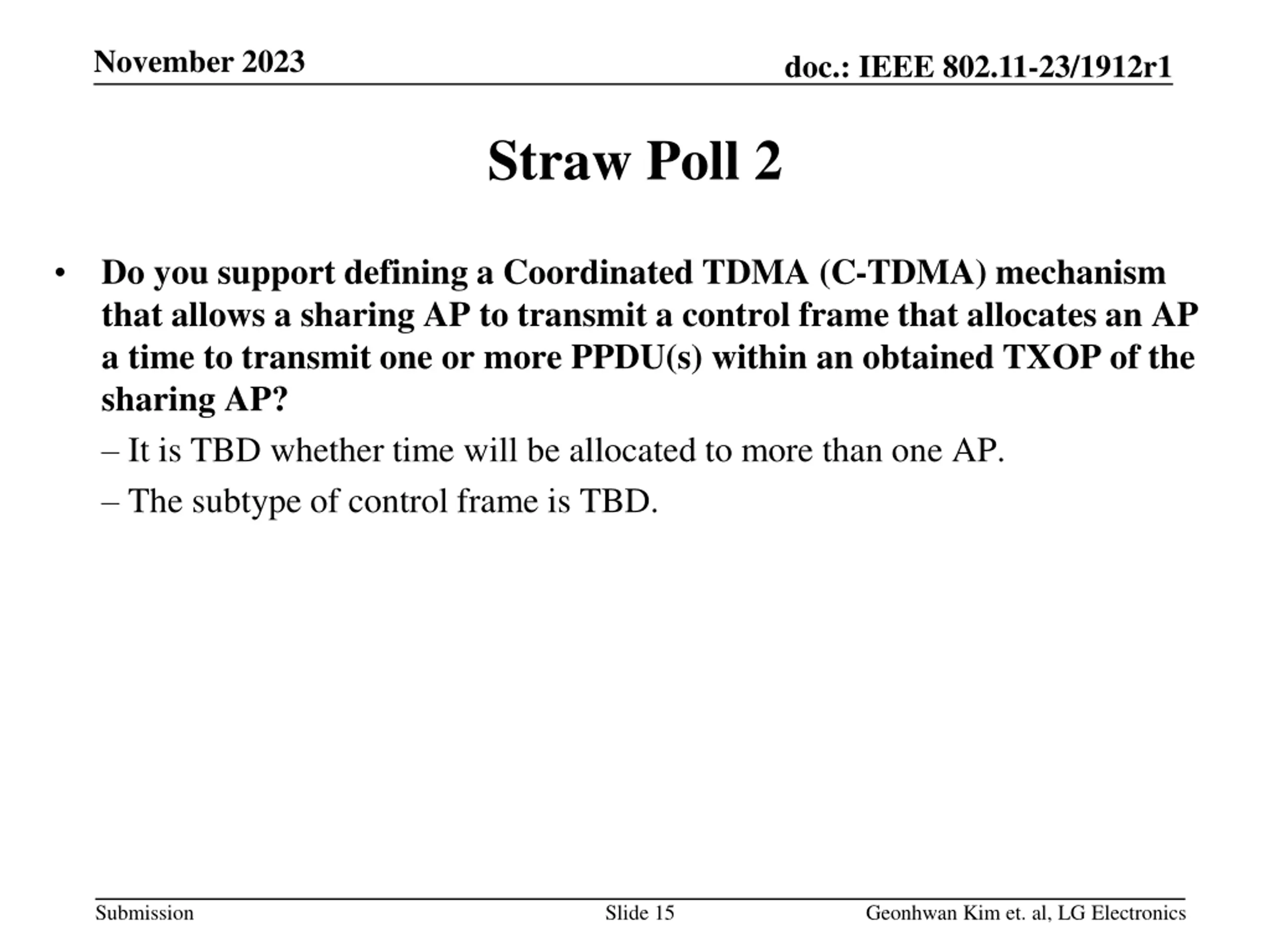 November 2023

doc.: IEEE 802.11-23/1912r1

Straw Poll 2

• Do you support defining a Coordinated TDMA (C-TDMA) mechanism that allows a sharing AP to transmit a control frame that allocates an AP a time to transmit one or more PPDU(s) within an obtained TXOP of the sharing AP?

– It is TBD whether time will be allocated to more than one AP.

– The subtype of control frame is TBD.

Submission

Slide 15

Geonhwan Kim et. al, LG Electronics